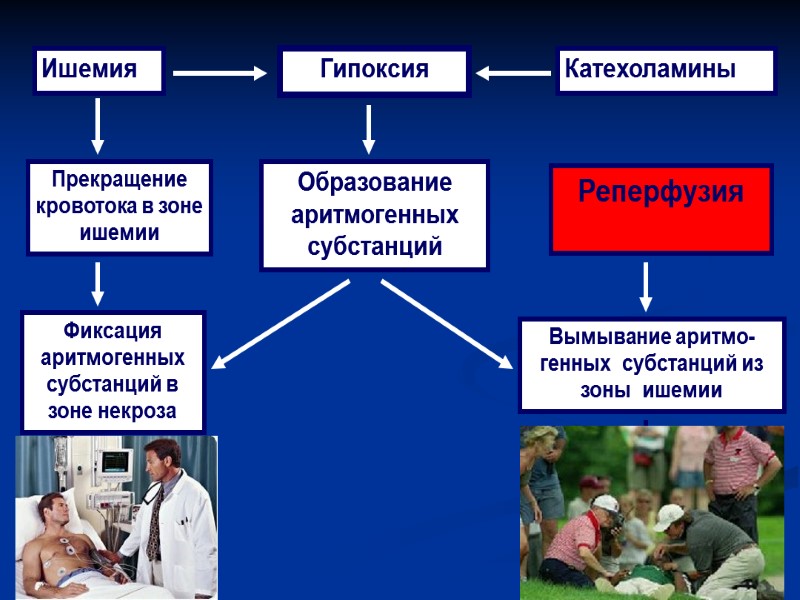 Ишемия

Гипоксия

Катехоламины

Прекращение кровотока в зоне ишемии

Образование аритмогенных субстанций

Реперфузия

Фиксация аритмогенных субстанций в зоне некроза

Вымывание аритмогенных субстанций из зоны ишемии